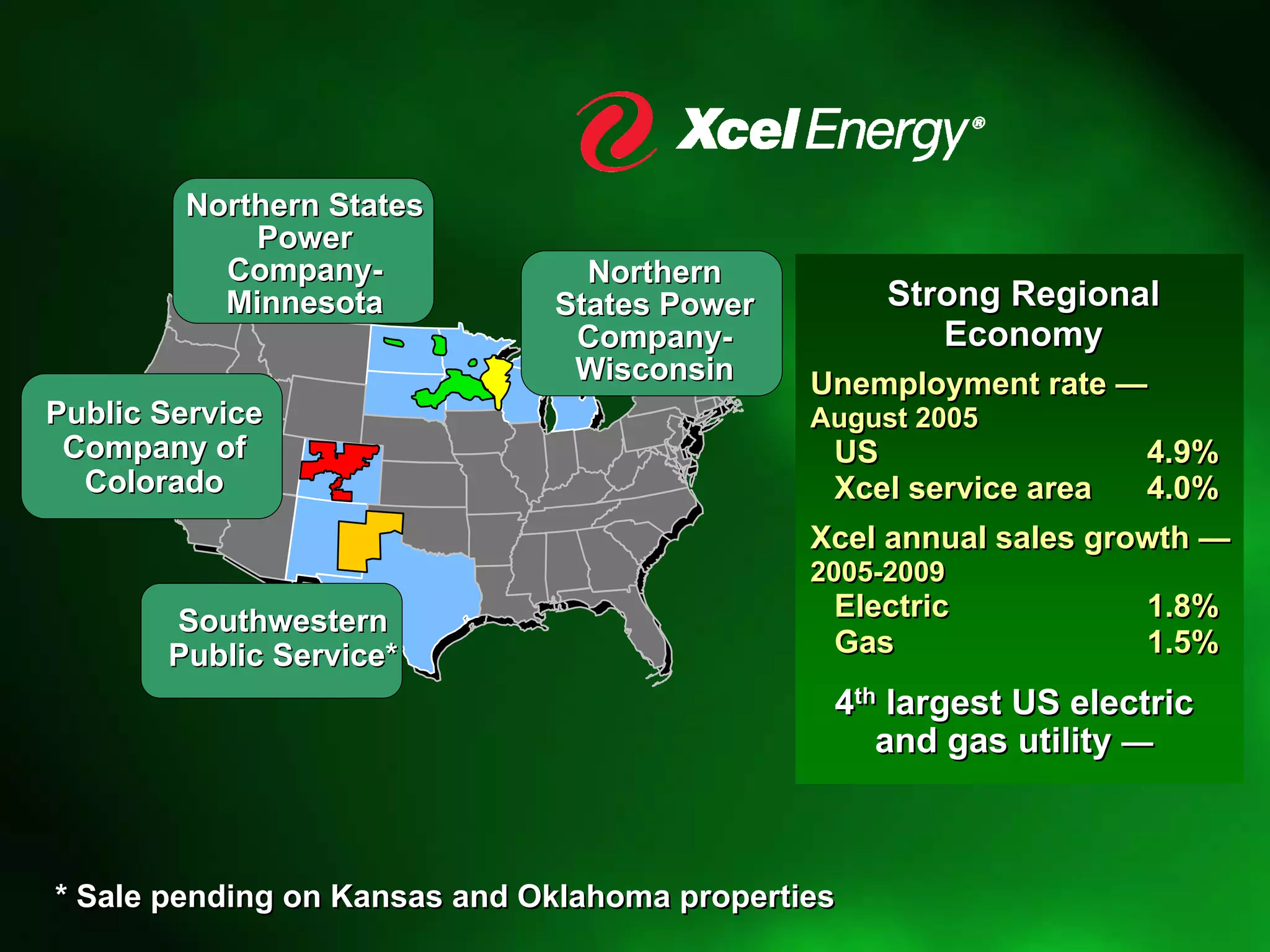 Xcel Energy®

Northern States Power Company-Minnesota

Northern States Power Company-Wisconsin

Public Service Company of Colorado

Southwestern Public Service*

Strong Regional Economy

Unemployment rate — August 2005

US 4.9%

Xcel service area 4.0%

Xcel annual sales growth — 2005-2009

Electric 1.8%

Gas 1.5%

4$^{th}$ largest US electric and gas utility —

* Sale pending on Kansas and Oklahoma properties